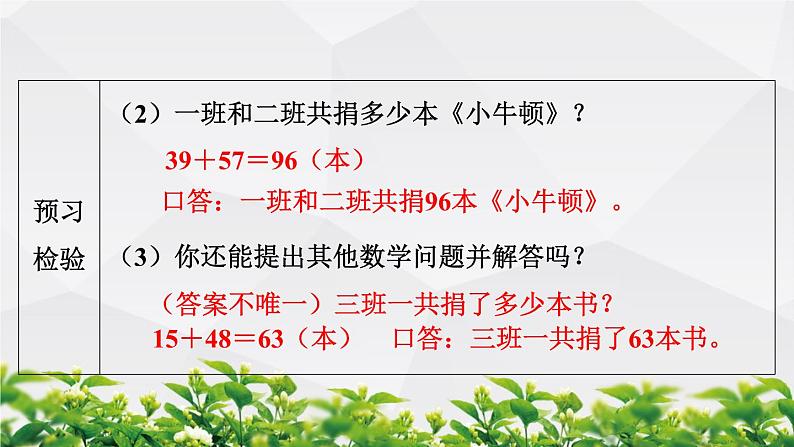 预习检验

（2）一班和二班共捐多少本《小牛顿》？

$39+57=96$（本）

口答：一班和二班共捐96本《小牛顿》。

（3）你还能提出其他数学问题并解答吗？

（答案不唯一）三班一共捐了多少本书？

$15+48=63$（本）　口答：三班一共捐了63本书。